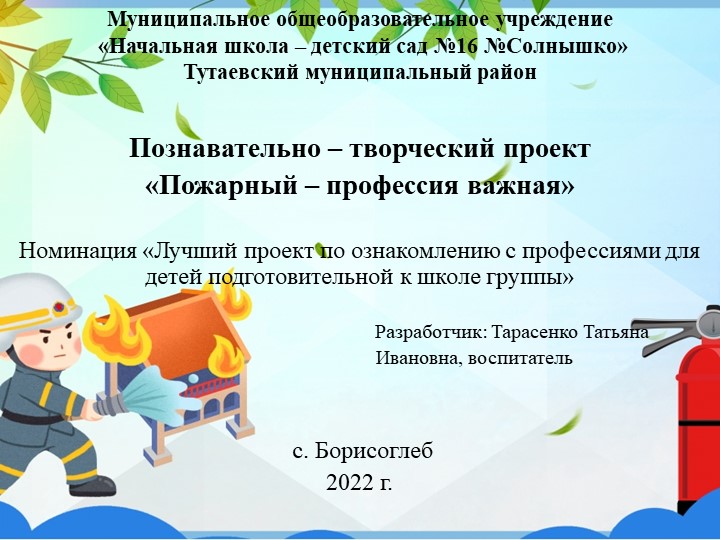 Муниципальное общеобразовательное учреждение
«Начальная школа – детский сад №16 №Солнышко»
Тутаевский муниципальный район

Познавательно – творческий проект
«Пожарный – профессия важная»

Номинация «Лучший проект по ознакомлению с профессиями для детей подготовительной к школе группы»

Разработчик: Тарасенко Татьяна Ивановна, воспитатель

с. Борисоглеб
2022 г.